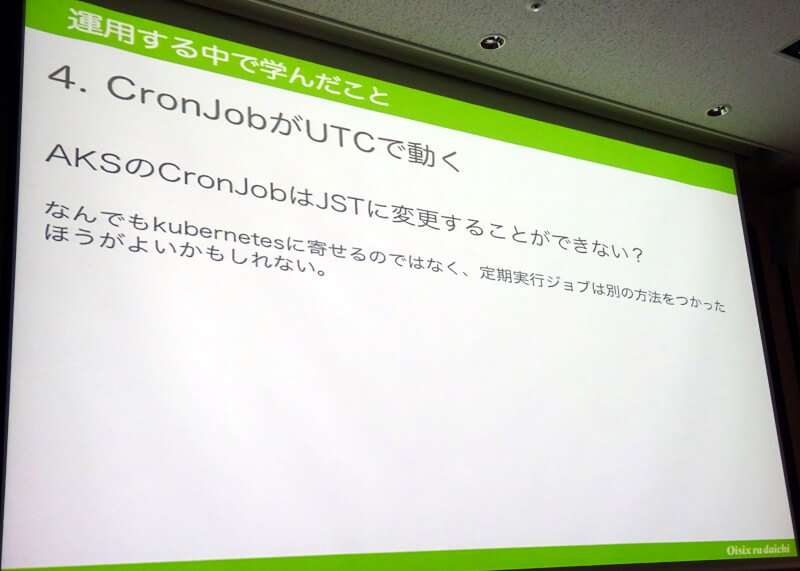 運用する中で学んだこと

4. CronJobがUTCで動く

AKSのCronJobはJSTに変更することができない?

なんでもkubernetesに寄せるのではなく、定期実行ジョブは別の方法をつかったほうがよいかもしれない。

Oisix ra daichi